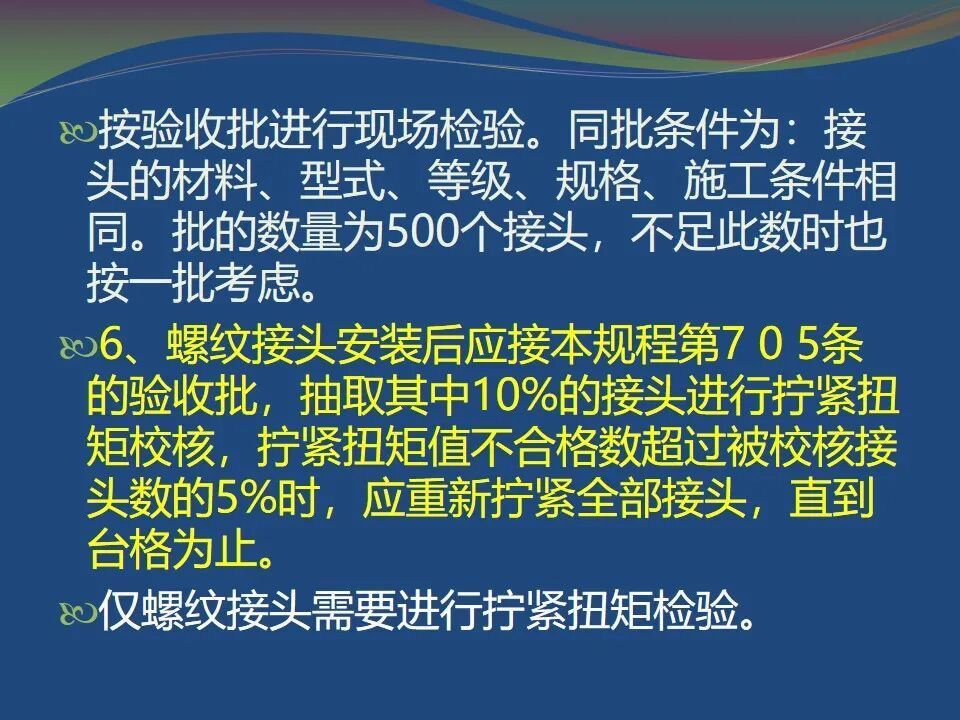 按验收批进行现场检验。同批条件为：接头的材料、型式、等级、规格、施工条件相同。批的数量为500个接头，不足此数时也按一批考虑。

6、螺纹接头安装后应接本规程第7 0 5条的验收批，抽取其中10%的接头进行拧紧扭矩校核，拧紧扭矩值不合格数超过被校核接头数的5%时，应重新拧紧全部接头，直到台格为止。

仅螺纹接头需要进行拧紧扭矩检验。